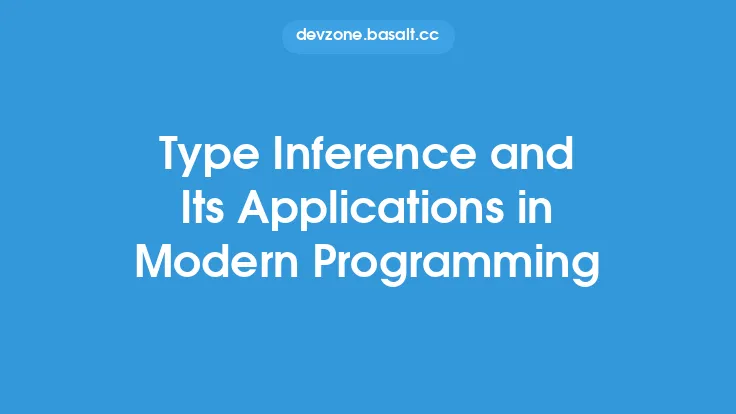 devzone.basalt.cc

Type Inference and Its Applications in Modern Programming